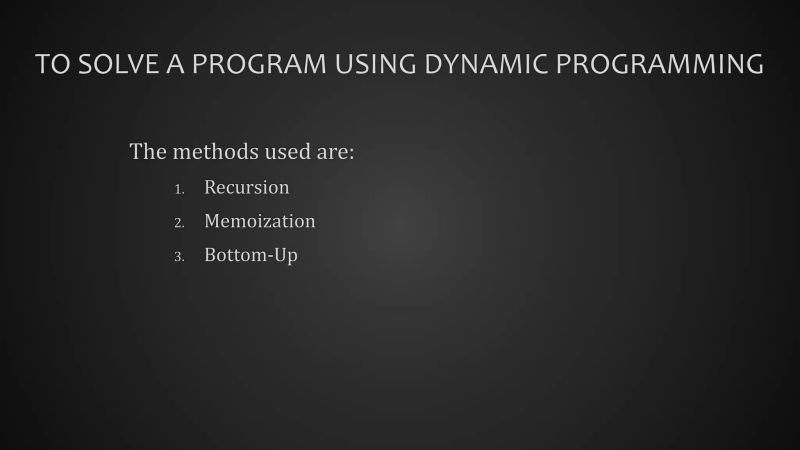 TO SOLVE A PROGRAM USING DYNAMIC PROGRAMMING

The methods used are:

1. Recursion
2. Memoization
3. Bottom-Up